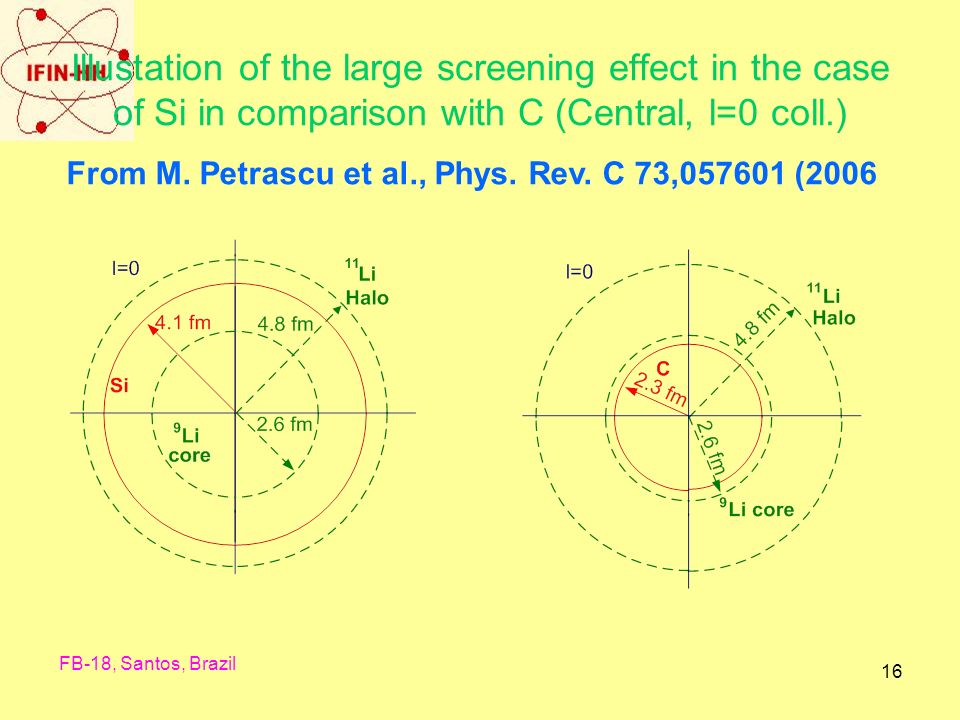 IFIN-HH

Illustation of the large screening effect in the case of Si in comparison with C (Central, l=0 coll.)

From M. Petrascu et al., Phys. Rev. C 73,057601 (2006

l=0

$^{11}$Li Halo

4.1 fm

4.8 fm

Si

$^{9}$Li core

2.6 fm

l=0

$^{11}$Li Halo

4.8 fm

C

2.3 fm

2.6 fm

$^{9}$Li core

FB-18, Santos, Brazil

16